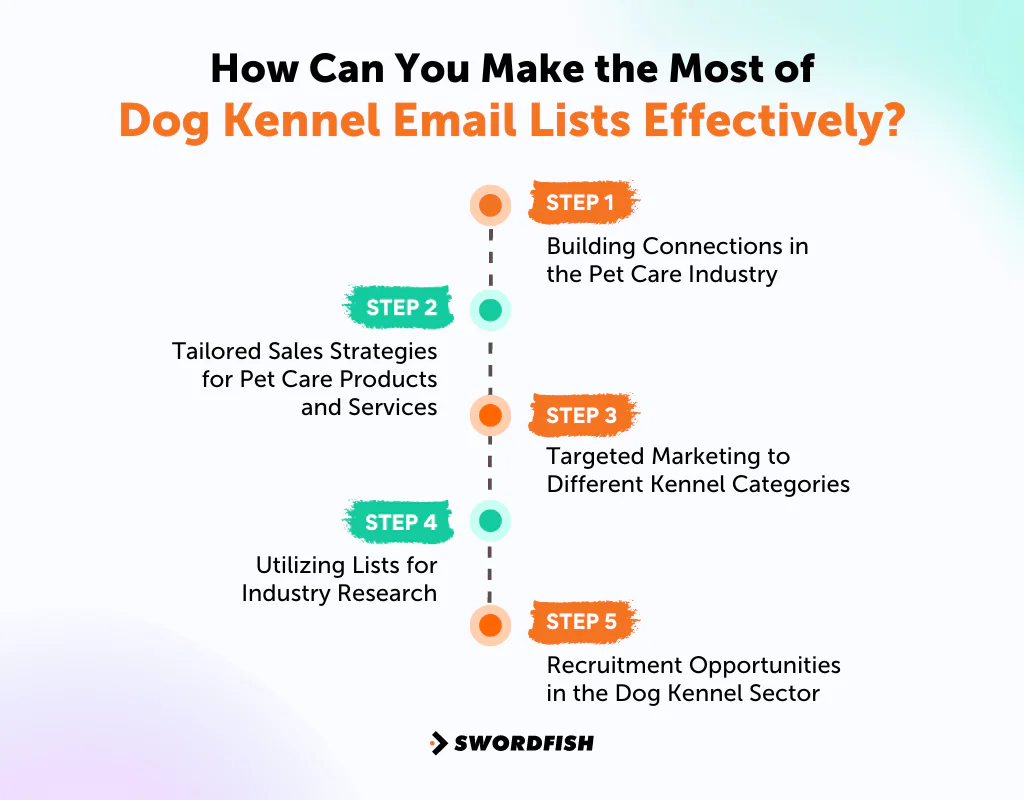 How Can You Make the Most of
Dog Kennel Email Lists Effectively?

STEP 1
Building Connections in the Pet Care Industry

STEP 2
Tailored Sales Strategies for Pet Care Products and Services

STEP 3
Targeted Marketing to Different Kennel Categories

STEP 4
Utilizing Lists for Industry Research

STEP 5
Recruitment Opportunities in the Dog Kennel Sector

SWORDFISH